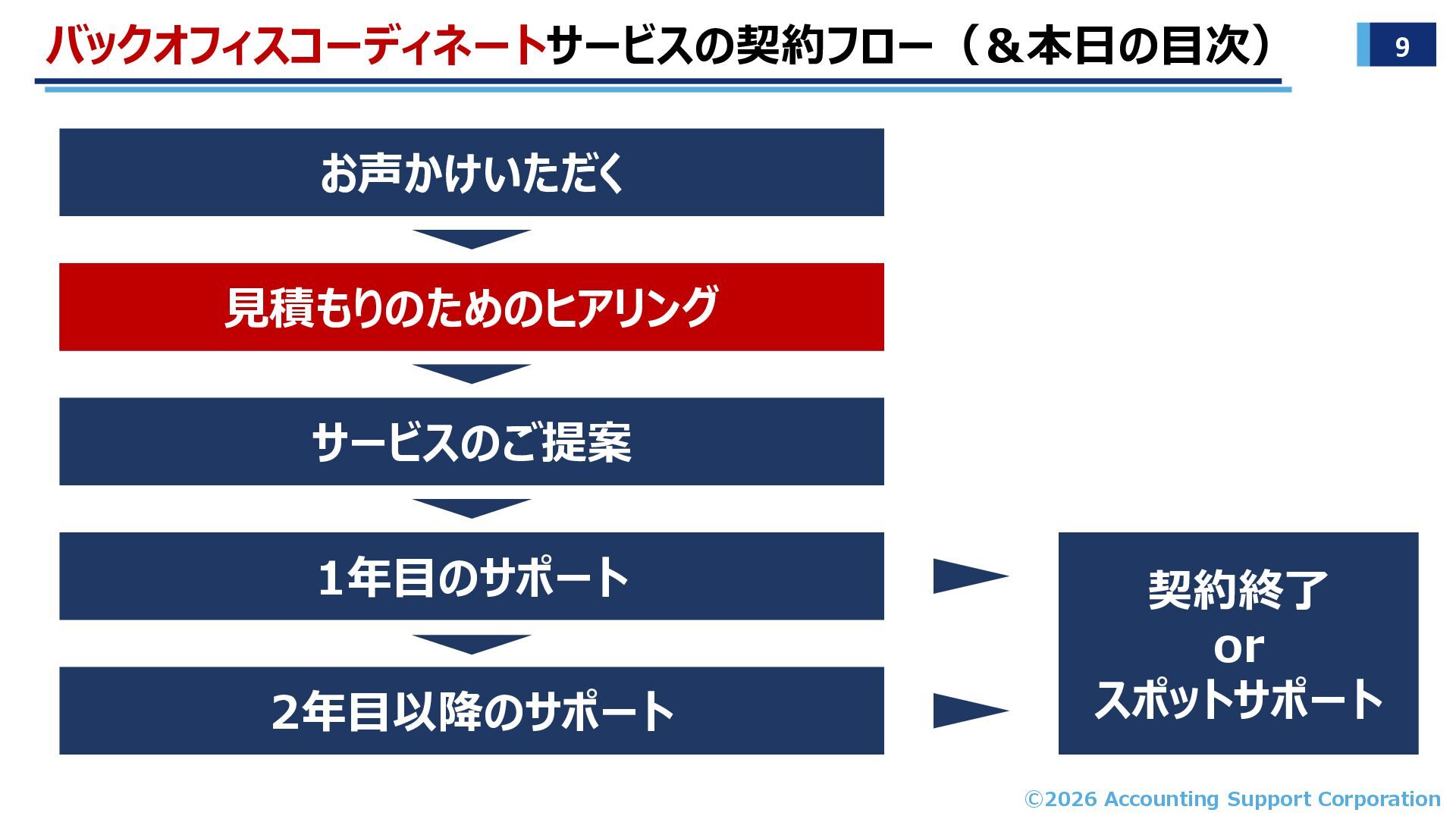 バックオフィスコーディネートサービスの契約フロー（＆本日の目次）

9

お声かけいただく

見積もりのためのヒアリング

サービスのご提案

1年目のサポート

2年目以降のサポート

契約終了
or
スポットサポート

©2026 Accounting Support Corporation